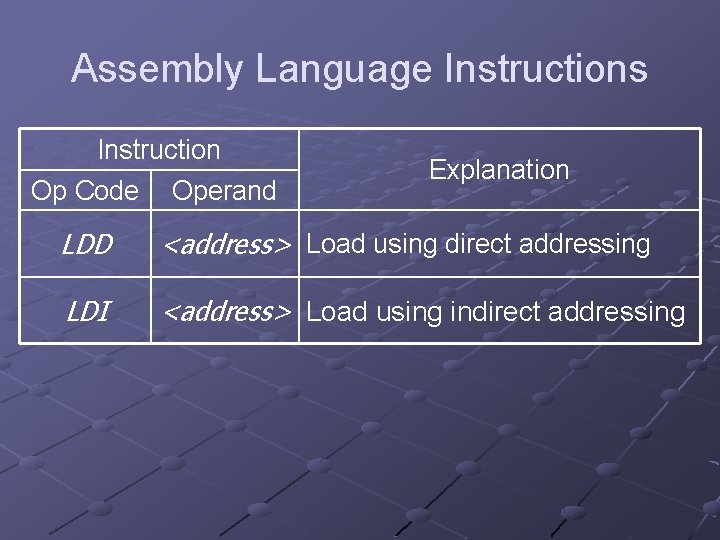 Assembly Language Instructions

| Instruction | | Explanation |
|---|---|---|
| Op Code | Operand | |
| LDD | <address> | Load using direct addressing |
| LDI | <address> | Load using indirect addressing |